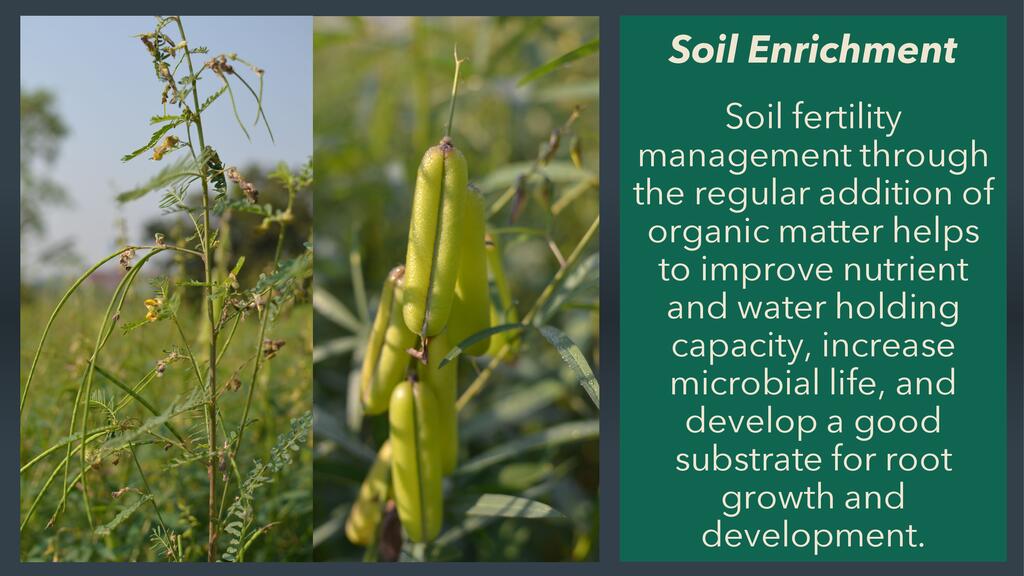 Soil Enrichment

Soil fertility management through the regular addition of organic matter helps to improve nutrient and water holding capacity, increase microbial life, and develop a good substrate for root growth and development.